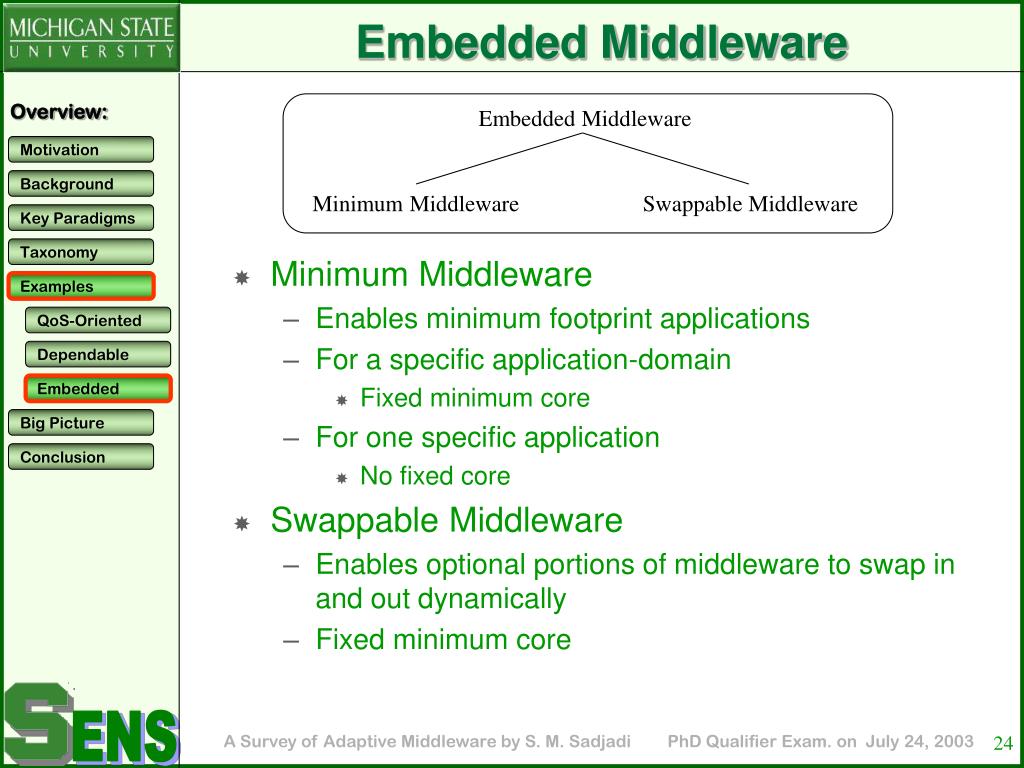 MICHIGAN STATE
UNIVERSITY

Embedded Middleware

Overview:

Motivation

Background

Key Paradigms

Taxonomy

Examples

QoS-Oriented

Dependable

Embedded

Big Picture

Conclusion

Embedded Middleware

Minimum Middleware

Swappable Middleware

Minimum Middleware
– Enables minimum footprint applications
– For a specific application-domain
Fixed minimum core
– For one specific application
No fixed core

Swappable Middleware
– Enables optional portions of middleware to swap in and out dynamically
– Fixed minimum core

SENS

A Survey of Adaptive Middleware by S. M. Sadjadi PhD Qualifier Exam. on July 24, 2003

24